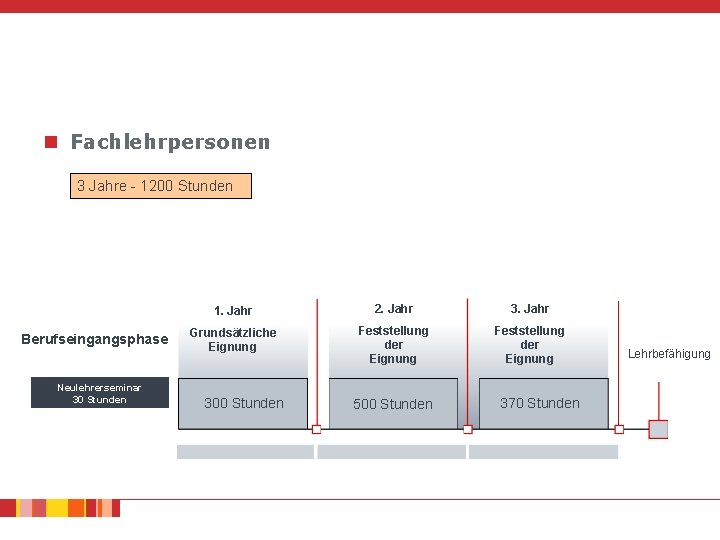 Fachlehrpersonen

3 Jahre - 1200 Stunden

Berufseingangsphase

Neulehrerseminar
30 Stunden

1. Jahr
Grundsätzliche Eignung

300 Stunden

2. Jahr
Feststellung der Eignung

500 Stunden

3. Jahr
Feststellung der Eignung

370 Stunden

Lehrbefähigung